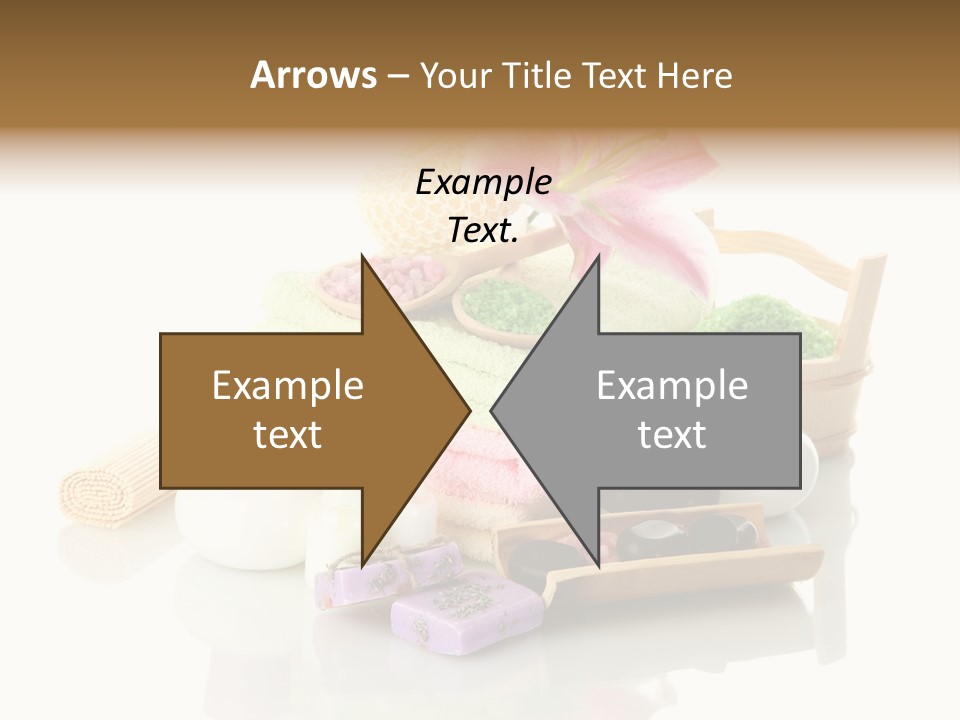 Arrows – Your Title Text Here

Example Text.

Example text

Example text